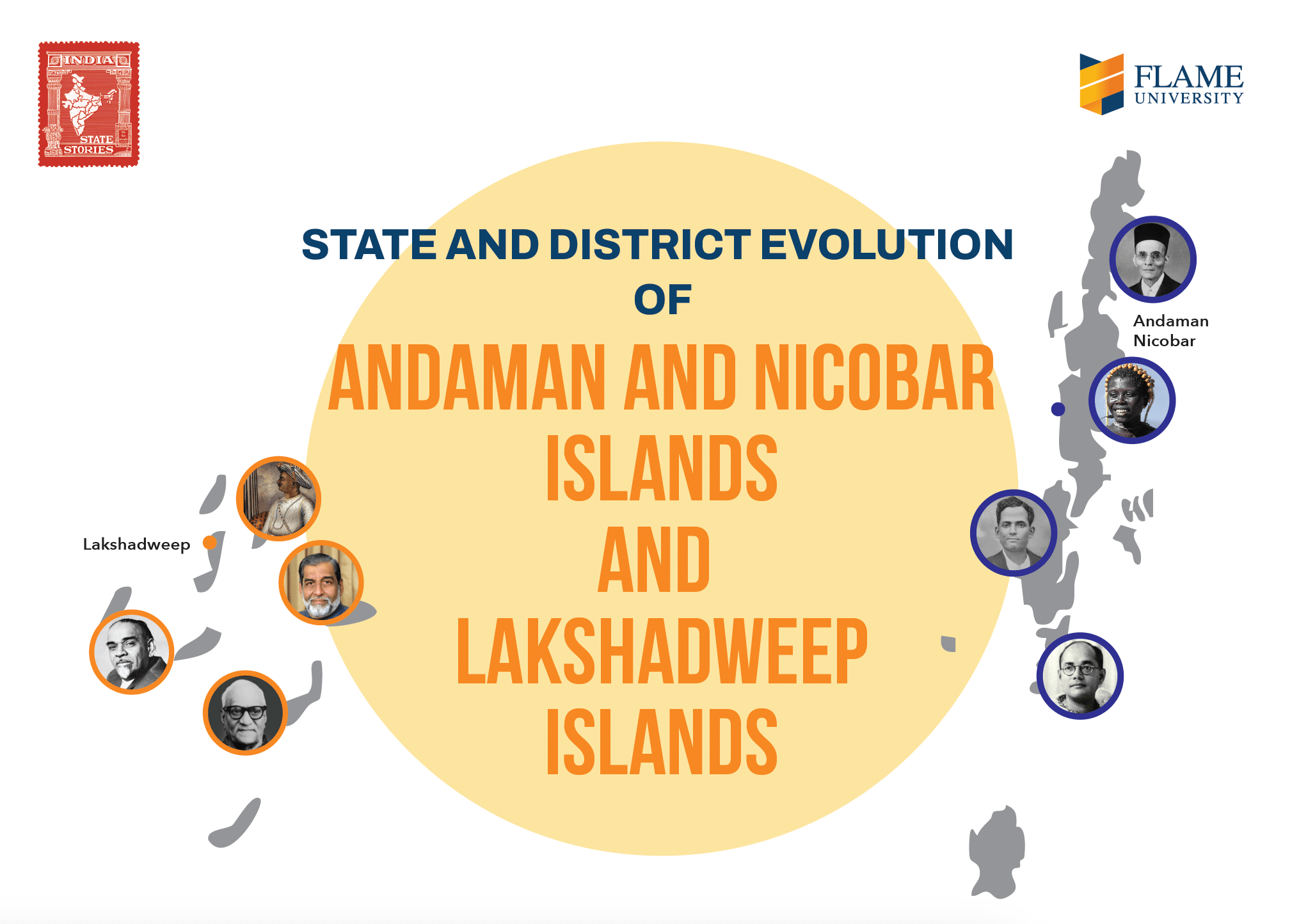 INDIA
STATE STORIES

FLAME UNIVERSITY

STATE AND DISTRICT EVOLUTION OF

ANDAMAN AND NICOBAR ISLANDS AND LAKSHADWEEP ISLANDS

Andaman Nicobar

Lakshadweep